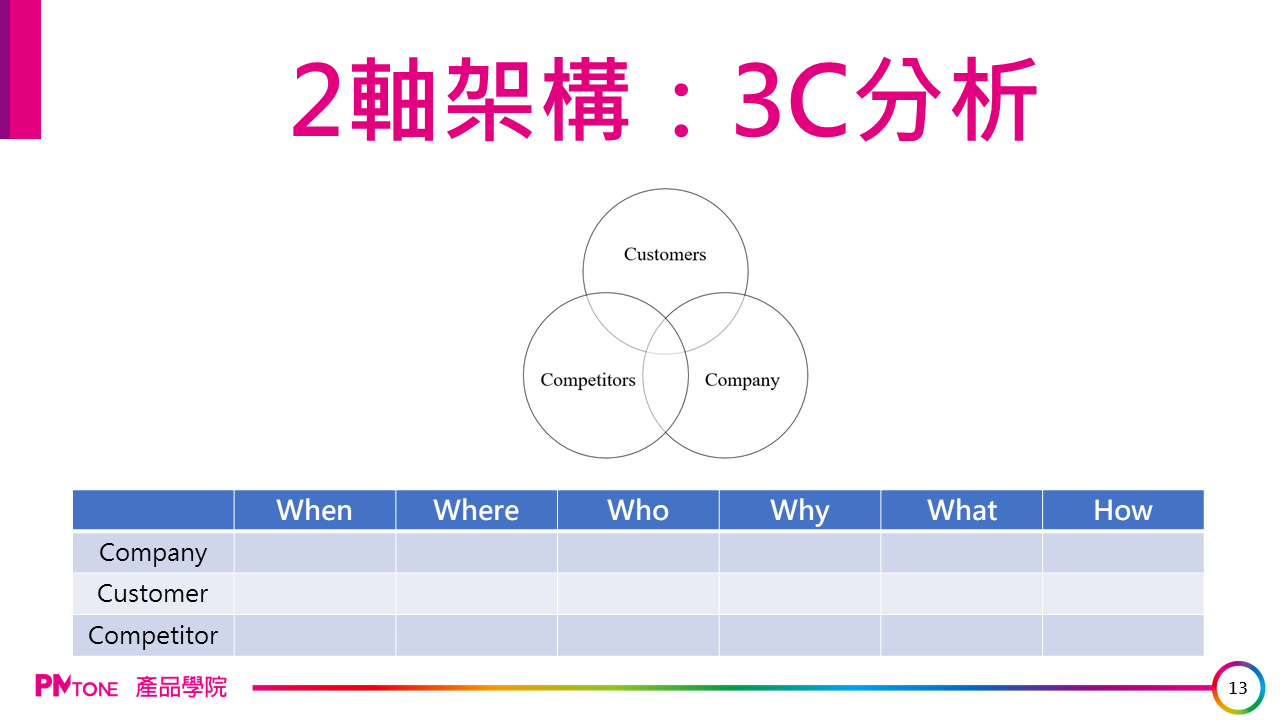 2軸架構：3C分析

Customers

Competitors

Company

| | When | Where | Who | Why | What | How |
|---|---|---|---|---|---|---|
| Company | | | | | | |
| Customer | | | | | | |
| Competitor | | | | | | |

PMTONE 產品學院

13